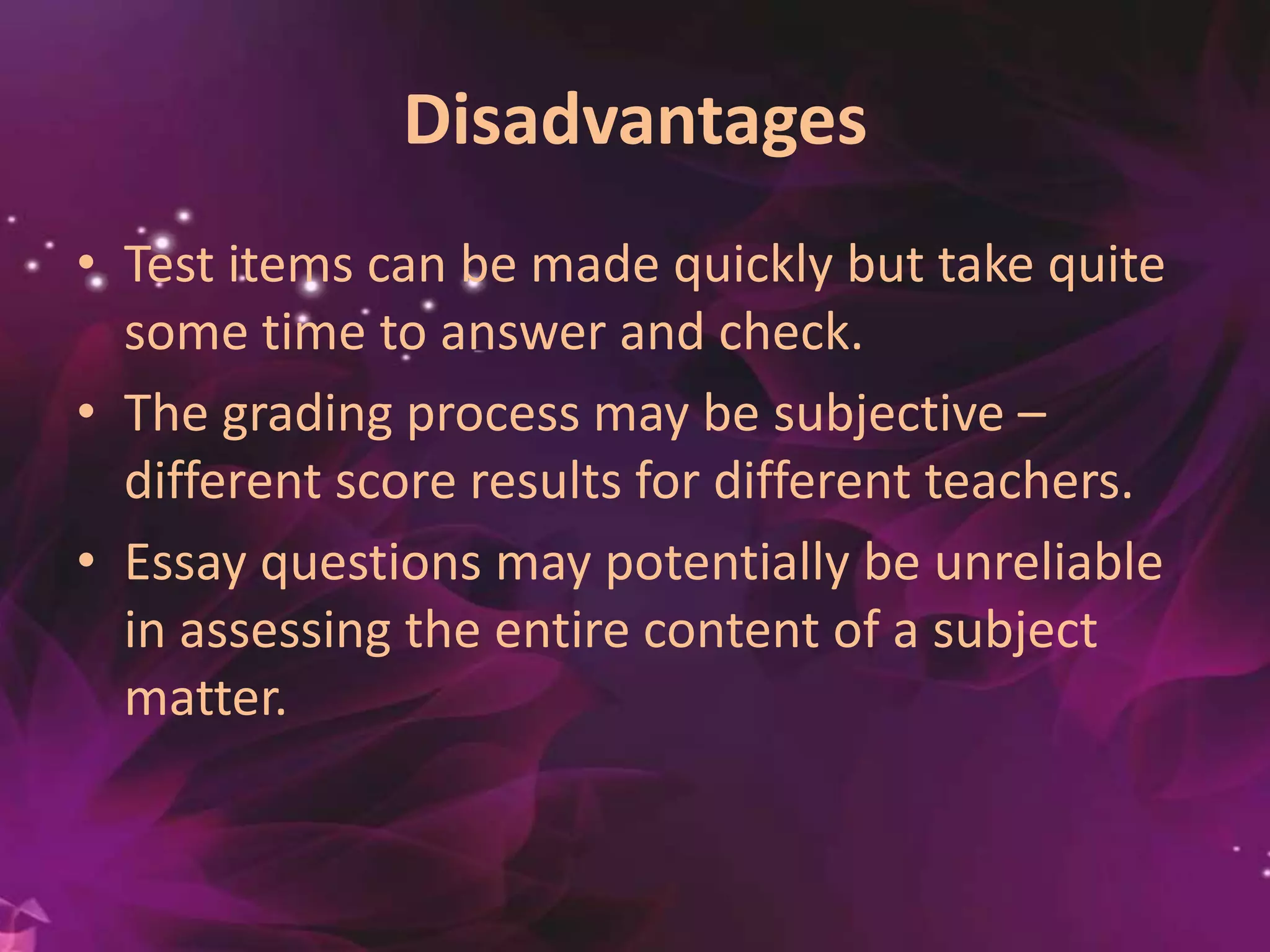 Disadvantages

• Test items can be made quickly but take quite some time to answer and check.
• The grading process may be subjective – different score results for different teachers.
• Essay questions may potentially be unreliable in assessing the entire content of a subject matter.